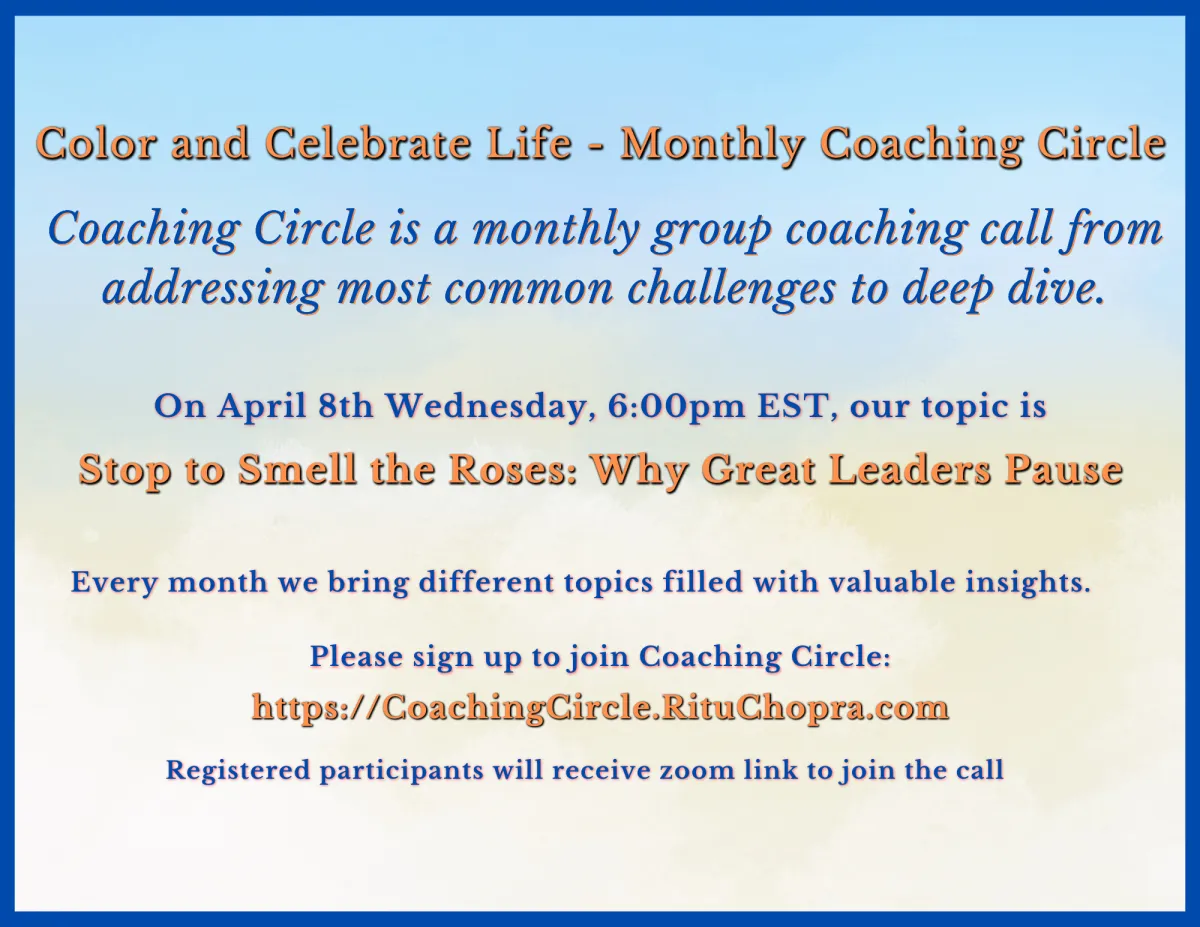 Color and Celebrate Life - Monthly Coaching Circle

Coaching Circle is a monthly group coaching call from addressing most common challenges to deep dive.

On April 8th Wednesday, 6:00pm EST, our topic is

Stop to Smell the Roses: Why Great Leaders Pause

Every month we bring different topics filled with valuable insights.

Please sign up to join Coaching Circle:

https://CoachingCircle.RituChopra.com

Registered participants will receive zoom link to join the call